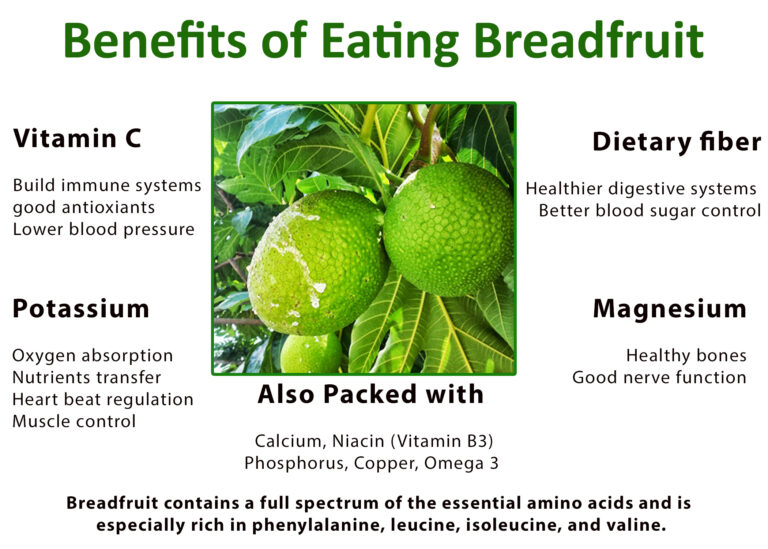 Benefits of Eating Breadfruit

Vitamin C

Build immune systems
good antioxiants
Lower blood pressure

Potassium

Oxygen absorption
Nutrients transfer
Heart beat regulation
Muscle control

Dietary fiber

Healthier digestive systems
Better blood sugar control

Magnesium

Healthy bones
Good nerve function

Also Packed with

Calcium, Niacin (Vitamin B3)
Phosphorus, Copper, Omega 3

Breadfruit contains a full spectrum of the essential amino acids and is especially rich in phenylalanine, leucine, isoleucine, and valine.